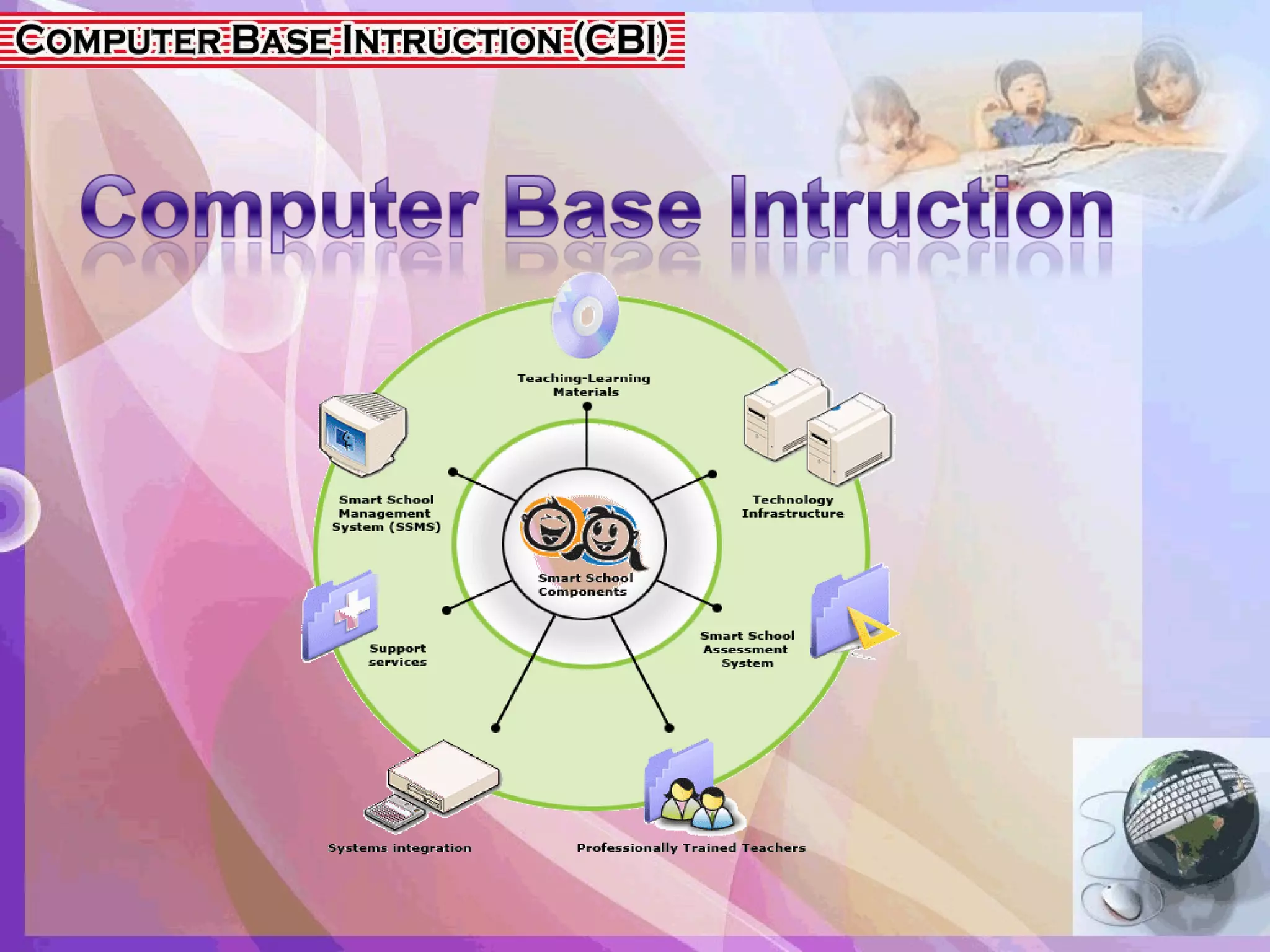 COMPUTER BASE INTRUCTION (CBI)

Computer Base Intruction

Teaching-Learning Materials

Smart School Management System (SSMS)

Technology Infrastructure

Smart School Components

Support services

Smart School Assessment System

Systems integration

Professionally Trained Teachers